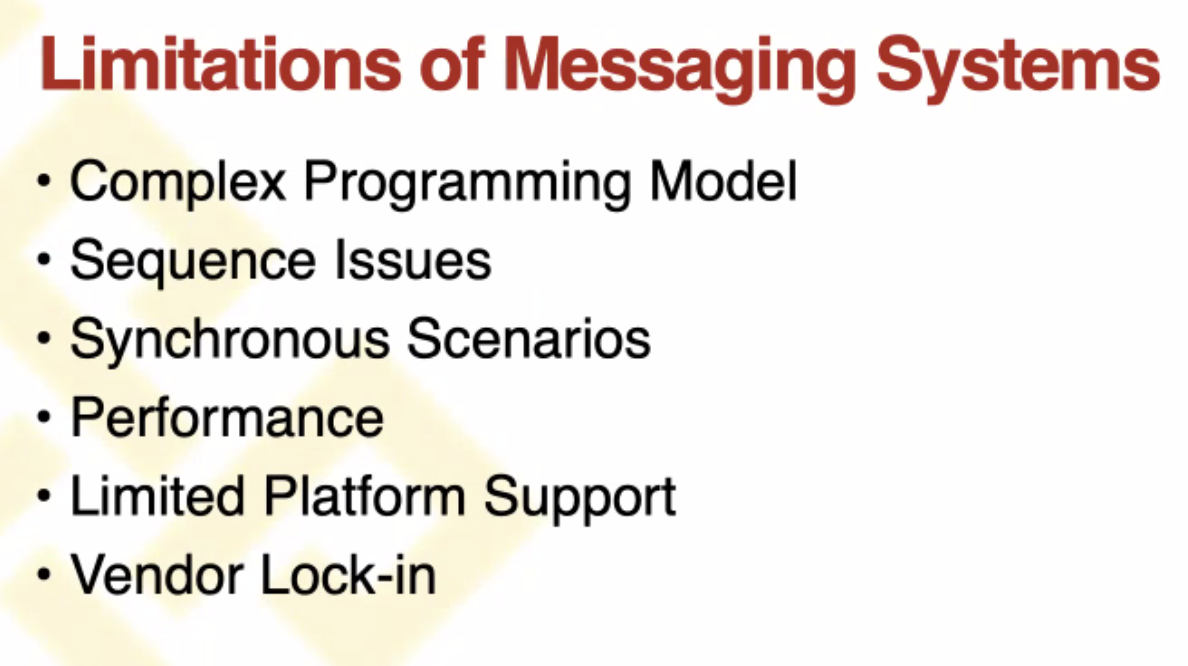 Limitations of Messaging Systems

• Complex Programming Model
• Sequence Issues
• Synchronous Scenarios
• Performance
• Limited Platform Support
• Vendor Lock-in